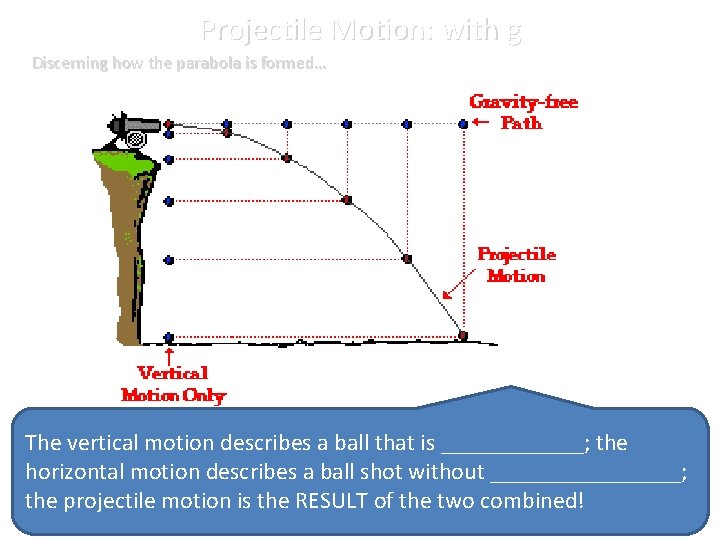 Projectile Motion: with g

Discerning how the parabola is formed...

Gravity-free Path

Projectile Motion

Vertical Motion Only

The vertical motion describes a ball that is _____________; the horizontal motion describes a ball shot without _________________; the projectile motion is the RESULT of the two combined!